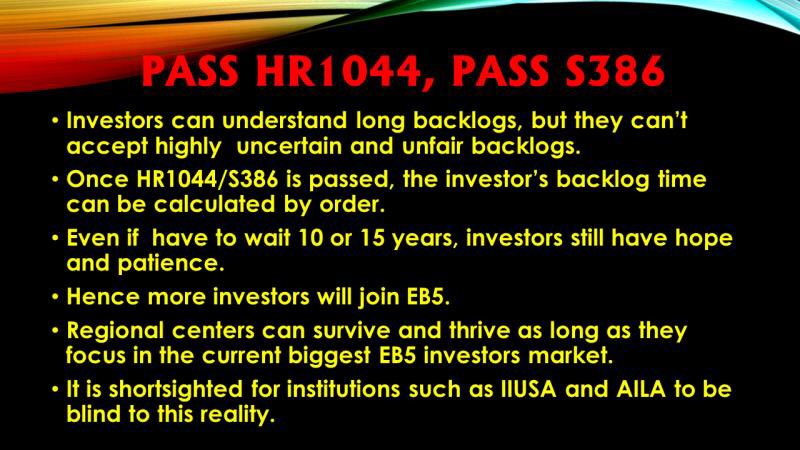 PASS HR1044, PASS S386

• Investors can understand long backlogs, but they can't accept highly uncertain and unfair backlogs.
• Once HR1044/S386 is passed, the investor's backlog time can be calculated by order.
• Even if have to wait 10 or 15 years, investors still have hope and patience.
• Hence more investors will join EB5.
• Regional centers can survive and thrive as long as they focus in the current biggest EB5 investors market.
• It is shortsighted for institutions such as IIUSA and AILA to be blind to this reality.